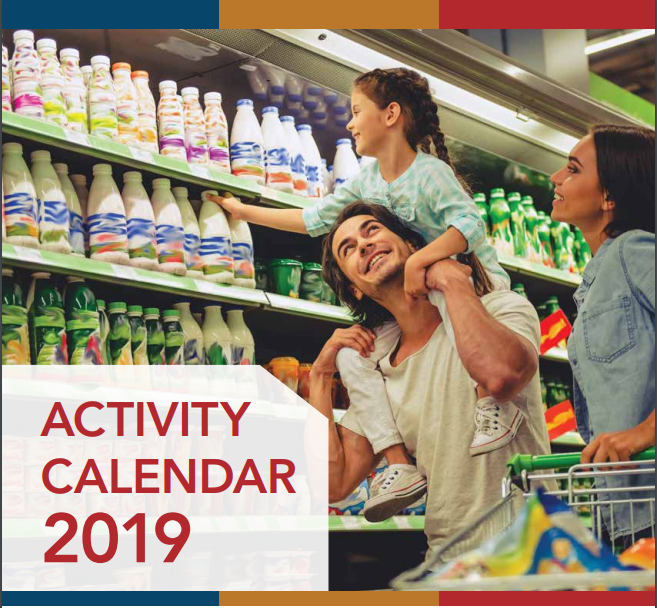 ACTIVITY CALENDAR 2019